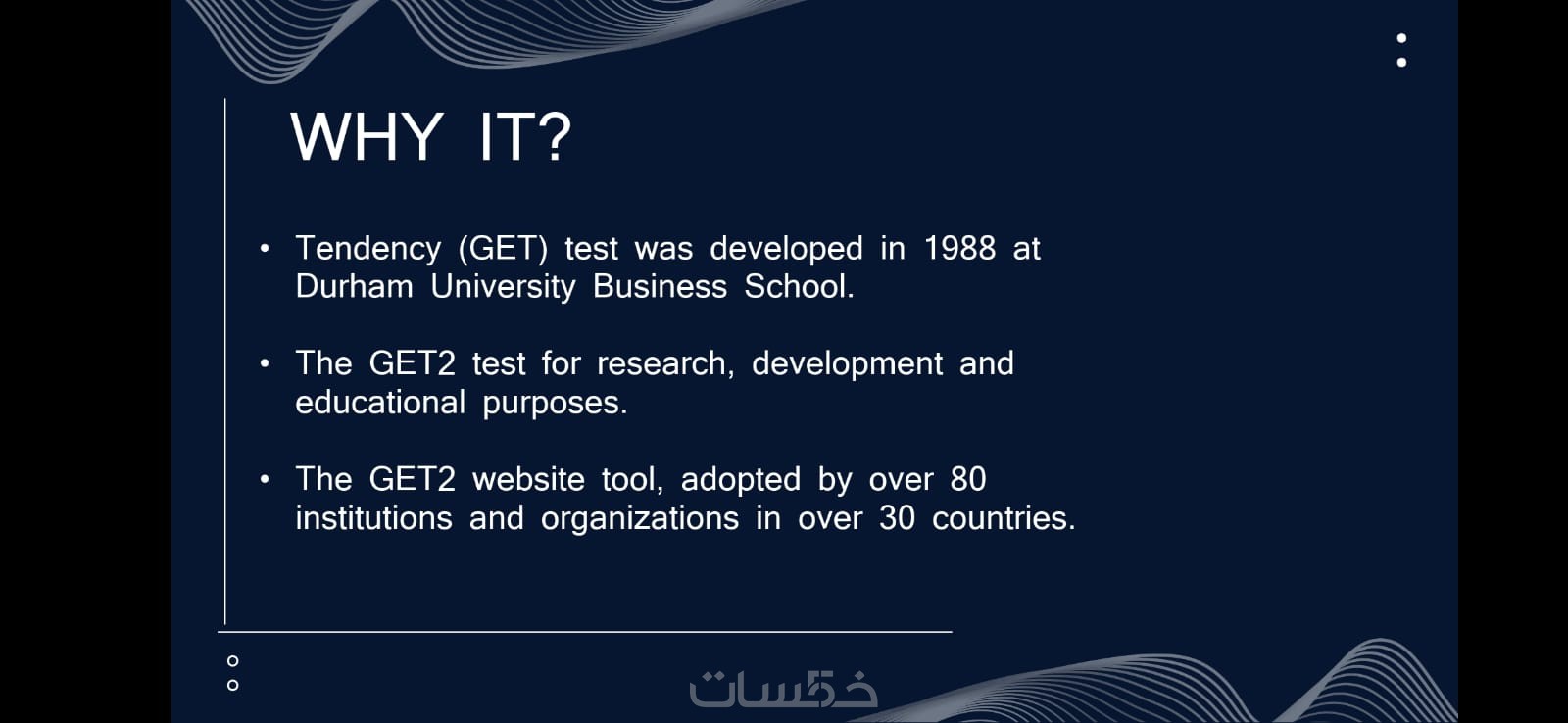 WHY IT?

• Tendency (GET) test was developed in 1988 at Durham University Business School.

• The GET2 test for research, development and educational purposes.

• The GET2 website tool, adopted by over 80 institutions and organizations in over 30 countries.

خمسات